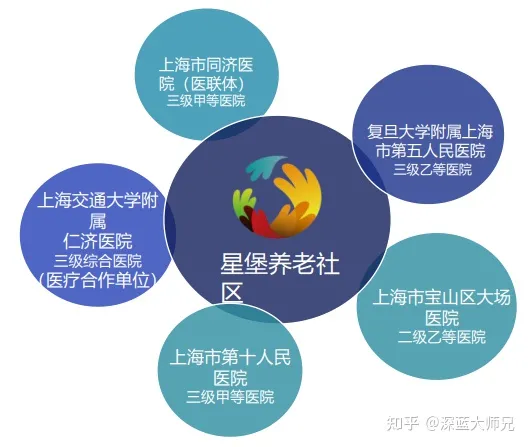 上海市同济医院（医联体）
三级甲等医院

复旦大学附属上海市第五人民医院
三级乙等医院

上海交通大学附属
仁济医院
三级综合医院
（医疗合作单位）

星堡养老社区

上海市宝山区大场医院
二级乙等医院

上海市第十人民医院
三级甲等医院

知乎 @深蓝大师兄